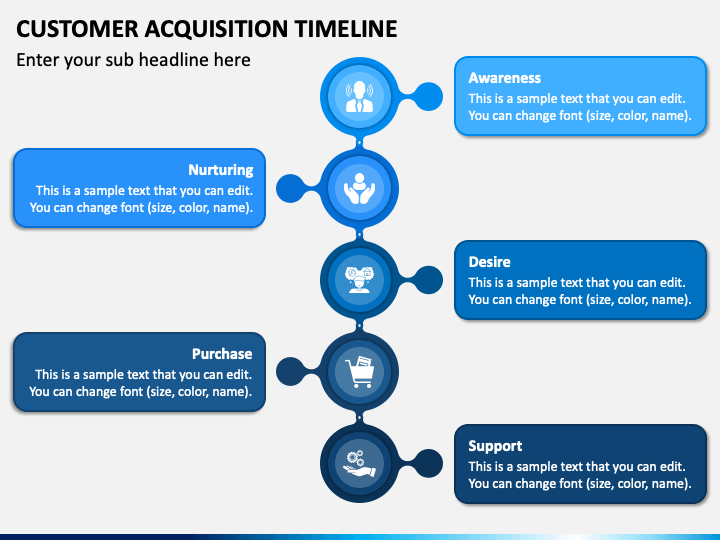 CUSTOMER ACQUISITION TIMELINE

Enter your sub headline here

Awareness
This is a sample text that you can edit. You can change font (size, color, name).

Nurturing
This is a sample text that you can edit. You can change font (size, color, name).

Desire
This is a sample text that you can edit. You can change font (size, color, name).

Purchase
This is a sample text that you can edit. You can change font (size, color, name).

Support
This is a sample text that you can edit. You can change font (size, color, name).